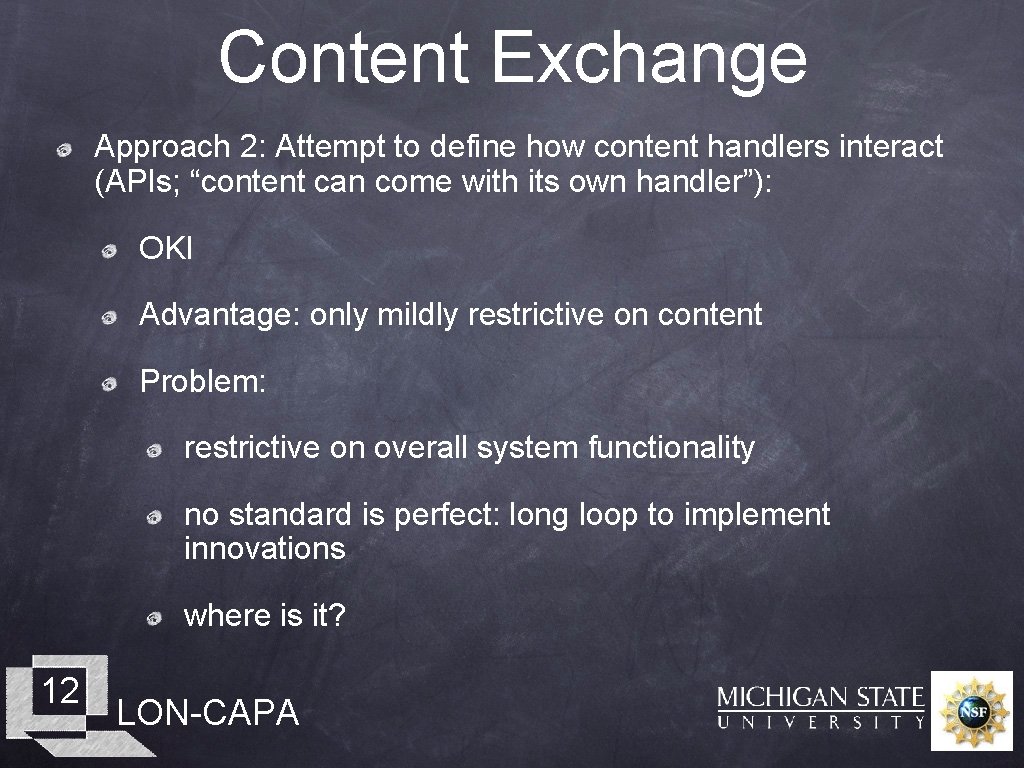 Content Exchange

Approach 2: Attempt to define how content handlers interact (APIs; “content can come with its own handler”):

OKI

Advantage: only mildly restrictive on content

Problem:

restrictive on overall system functionality

no standard is perfect: long loop to implement innovations

where is it?

12

LON-CAPA

MICHIGAN STATE UNIVERSITY

NSF